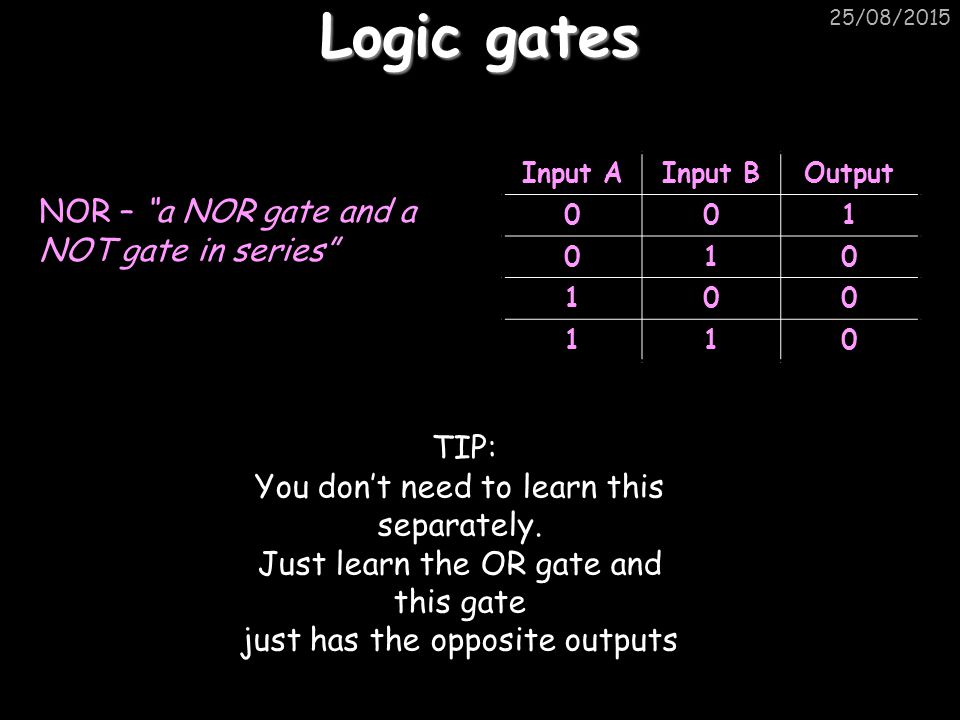 Logic gates

25/08/2015

NOR – "a NOR gate and a NOT gate in series"

| Input A | Input B | Output |
|---|---|---|
| 0 | 0 | 1 |
| 0 | 1 | 0 |
| 1 | 0 | 0 |
| 1 | 1 | 0 |

TIP:
You don't need to learn this separately.
Just learn the OR gate and this gate
just has the opposite outputs